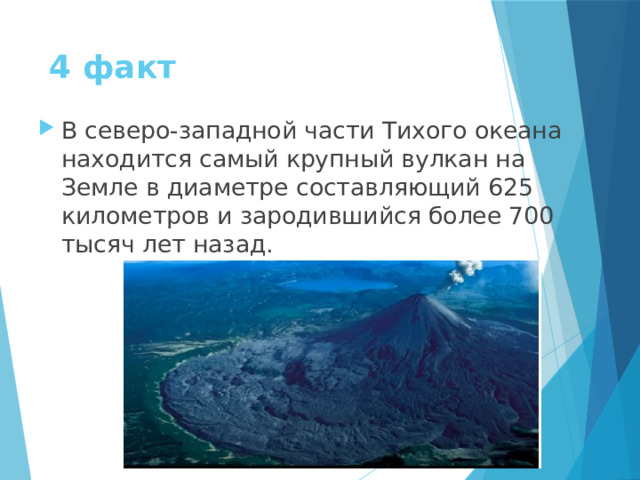 4 факт

В северо-западной части Тихого океана находится самый крупный вулкан на Земле в диаметре составляющий 625 километров и зародившийся более 700 тысяч лет назад.